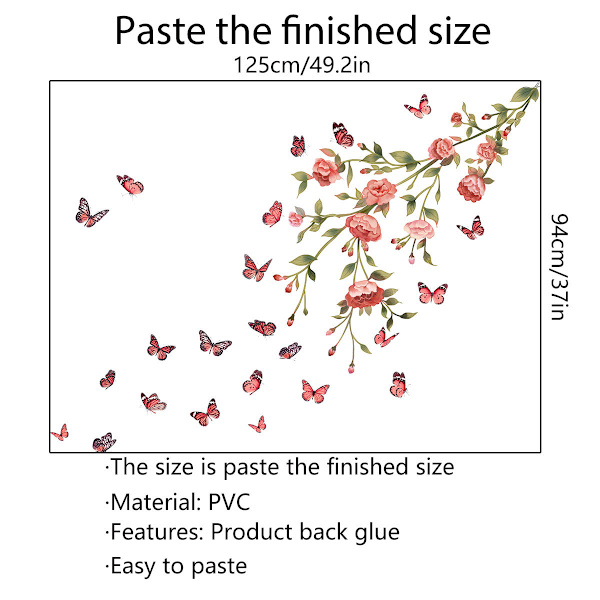 Paste the finished size

125cm/49.2in

94cm/37in

·The size is paste the finished size

·Material: PVC

·Features: Product back glue

·Easy to paste